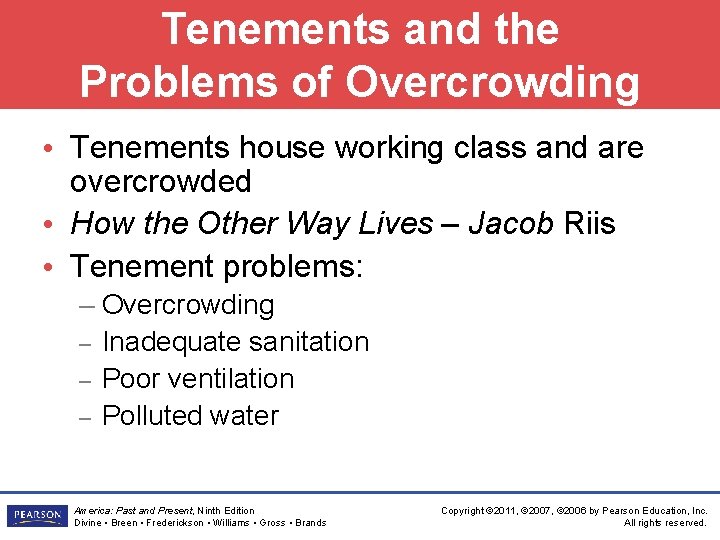 Tenements and the Problems of Overcrowding

• Tenements house working class and are overcrowded
• How the Other Way Lives – Jacob Riis
• Tenement problems:
– Overcrowding
– Inadequate sanitation
– Poor ventilation
– Polluted water

PEARSON

America: Past and Present, Ninth Edition
Divine • Breen • Frederickson • Williams • Gross • Brands

Copyright ©2011, ©2007, ©2006 by Pearson Education, Inc.
All rights reserved.